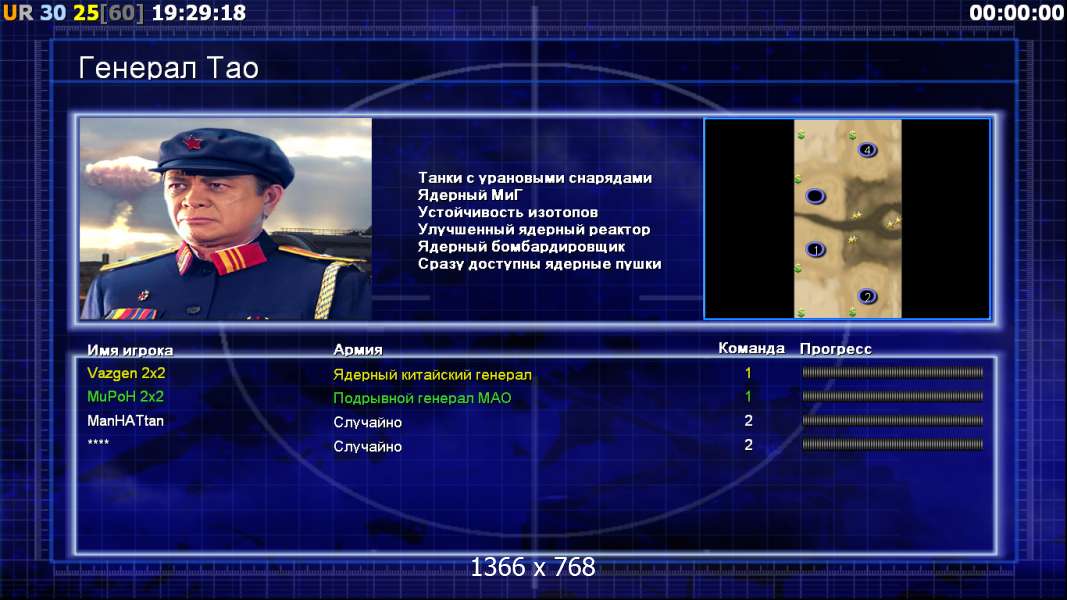 UR 30 25[60] 19:29:18
00:00:00

Генерал Тао

Танки с урановыми снарядами
Ядерный МиГ
Устойчивость изотопов
Улучшенный ядерный реактор
Ядерный бомбардировщик
Сразу доступны ядерные пушки

4
1
2

| Имя игрока | Армия | Команда | Прогресс |
|---|---|---|---|
| Vazgen 2x2 | Ядерный китайский генерал | 1 | |
| MuPoH 2x2 | Подрывной генерал МАО | 1 | |
| ManHATtan | Случайно | 2 | |
| **** | Случайно | 2 | |

1366 x 768